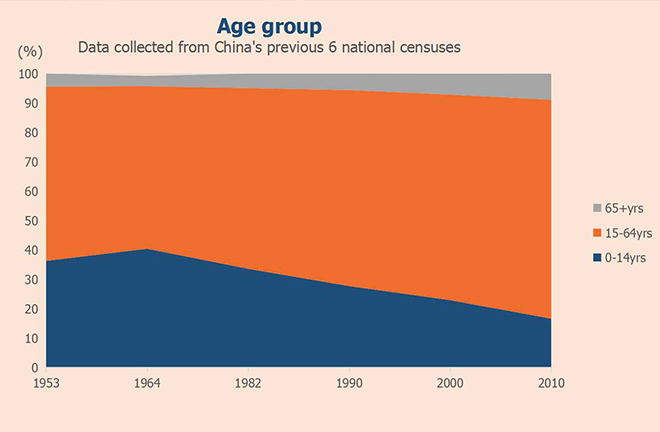 Age group
Data collected from China's previous 6 national censuses

(%)
100
90
80
70
60
50
40
30
20
10
0

1953
1964
1982
1990
2000
2010

65+yrs
15-64yrs
0-14yrs